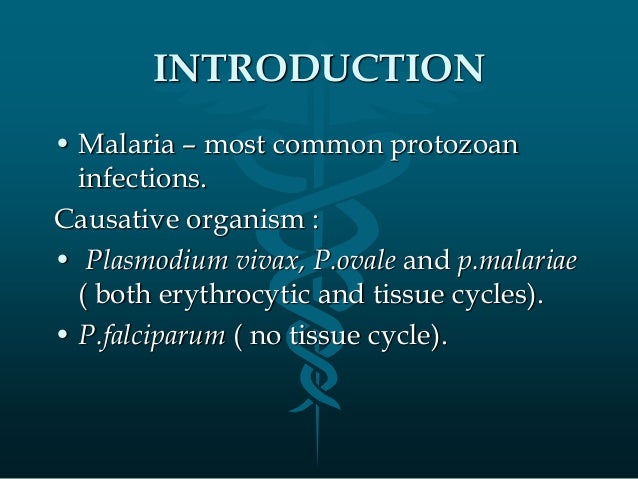 INTRODUCTION

• Malaria – most common protozoan infections.

Causative organism :

• Plasmodium vivax, P.ovale and p.malariae ( both erythrocytic and tissue cycles).

• P.falciparum ( no tissue cycle).